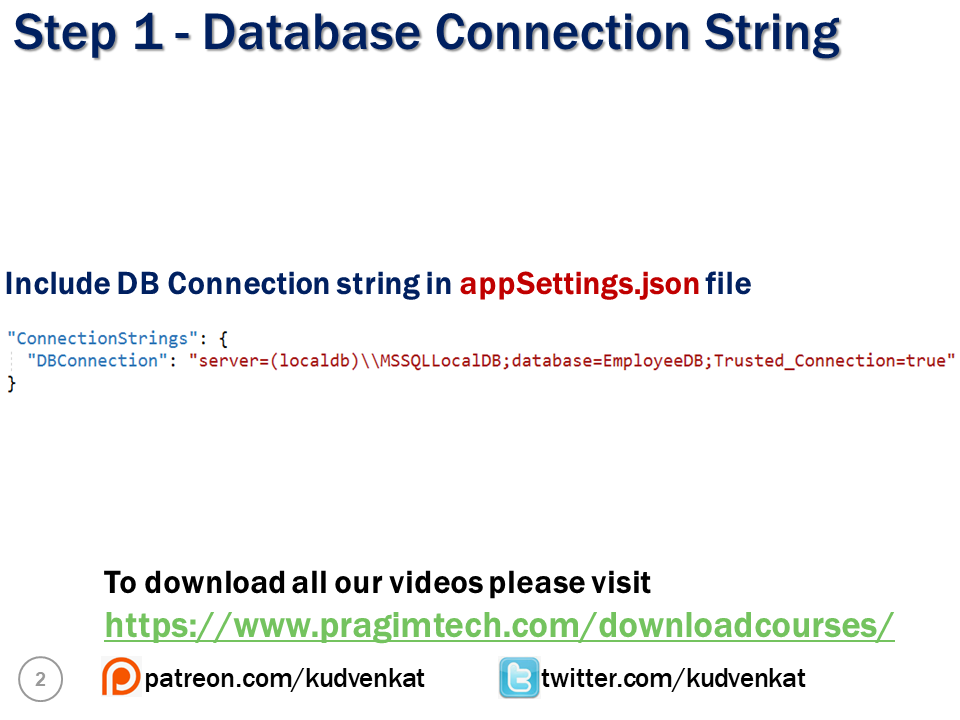 Step 1 - Database Connection String

Include DB Connection string in appSettings.json file

"ConnectionStrings": {
  "DBConnection": "server=(localdb)\\MSSQLLocalDB;database=EmployeeDB;Trusted_Connection=true"
}

To download all our videos please visit
https://www.pragimtech.com/downloadcourses/

2

patreon.com/kudvenkat

twitter.com/kudvenkat